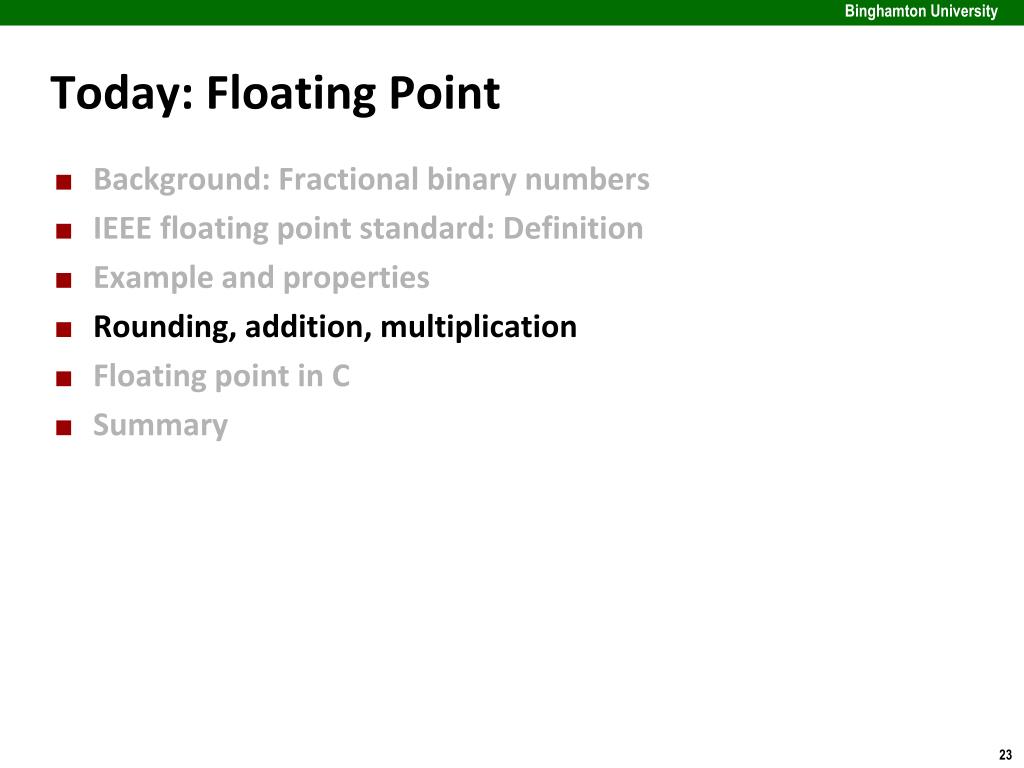 Binghamton University

Today: Floating Point

■ Background: Fractional binary numbers
■ IEEE floating point standard: Definition
■ Example and properties
■ Rounding, addition, multiplication
■ Floating point in C
■ Summary

23